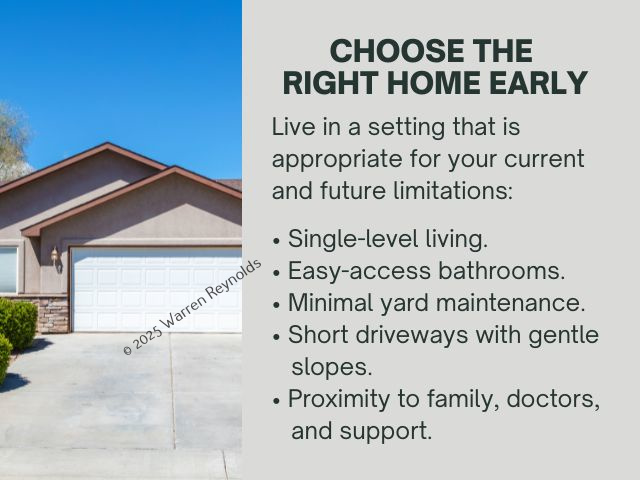 © 2025 Warren Reynolds

CHOOSE THE RIGHT HOME EARLY

Live in a setting that is appropriate for your current and future limitations:

• Single-level living.
• Easy-access bathrooms.
• Minimal yard maintenance.
• Short driveways with gentle slopes.
• Proximity to family, doctors, and support.